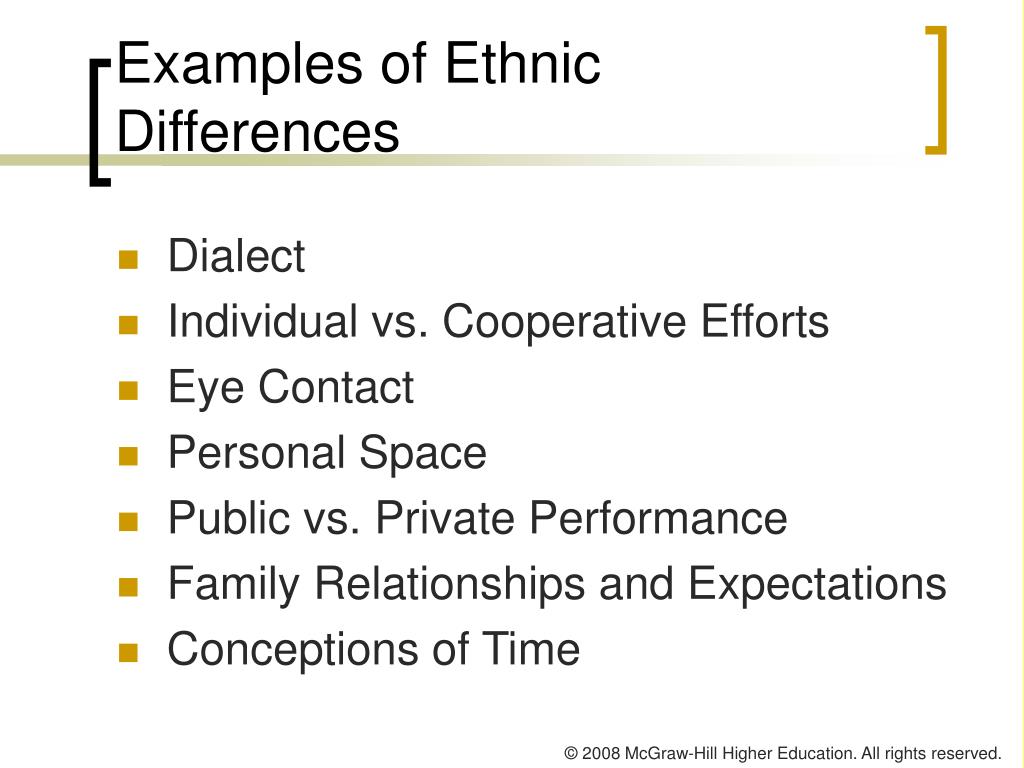 Examples of Ethnic Differences

- Dialect
- Individual vs. Cooperative Efforts
- Eye Contact
- Personal Space
- Public vs. Private Performance
- Family Relationships and Expectations
- Conceptions of Time

© 2008 McGraw-Hill Higher Education. All rights reserved.